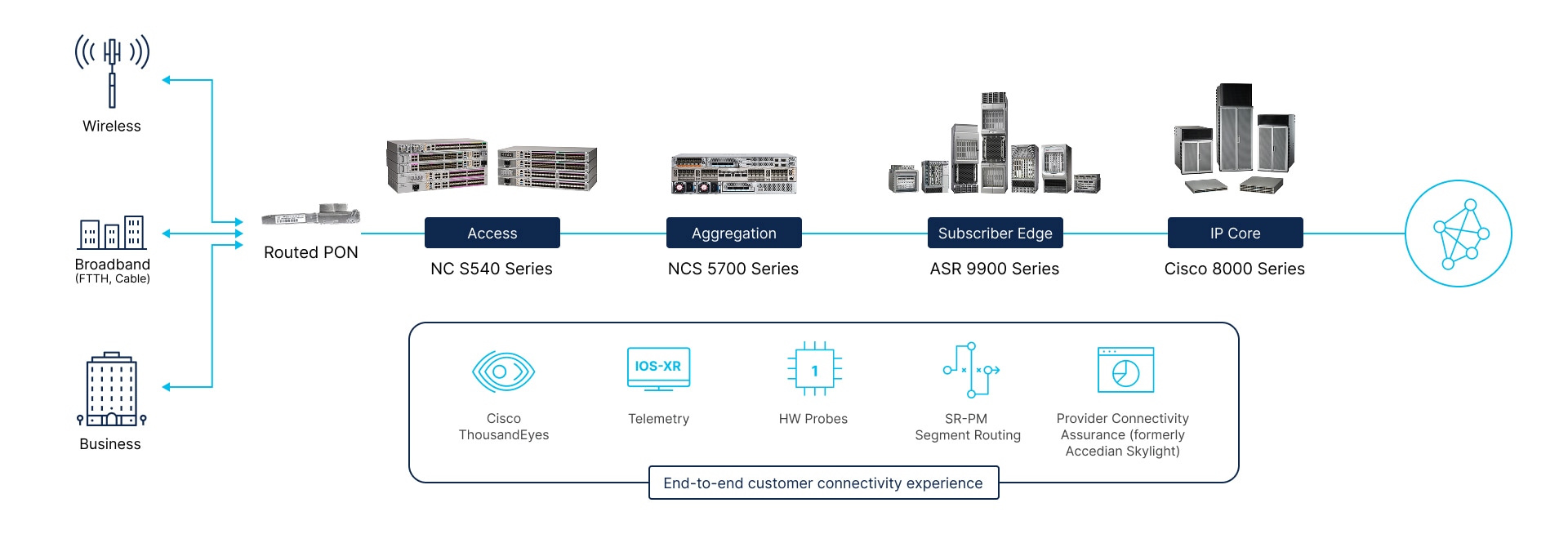 Wireless

Broadband
(FTTH, Cable)

Business

Routed PON

Access
NC S540 Series

Aggregation
NCS 5700 Series

Subscriber Edge
ASR 9900 Series

IP Core
Cisco 8000 Series

Cisco ThousandEyes

IOS-XR
Telemetry

1
HW Probes

SR-PM
Segment Routing

Provider Connectivity Assurance (formerly Accedian Skylight)

End-to-end customer connectivity experience